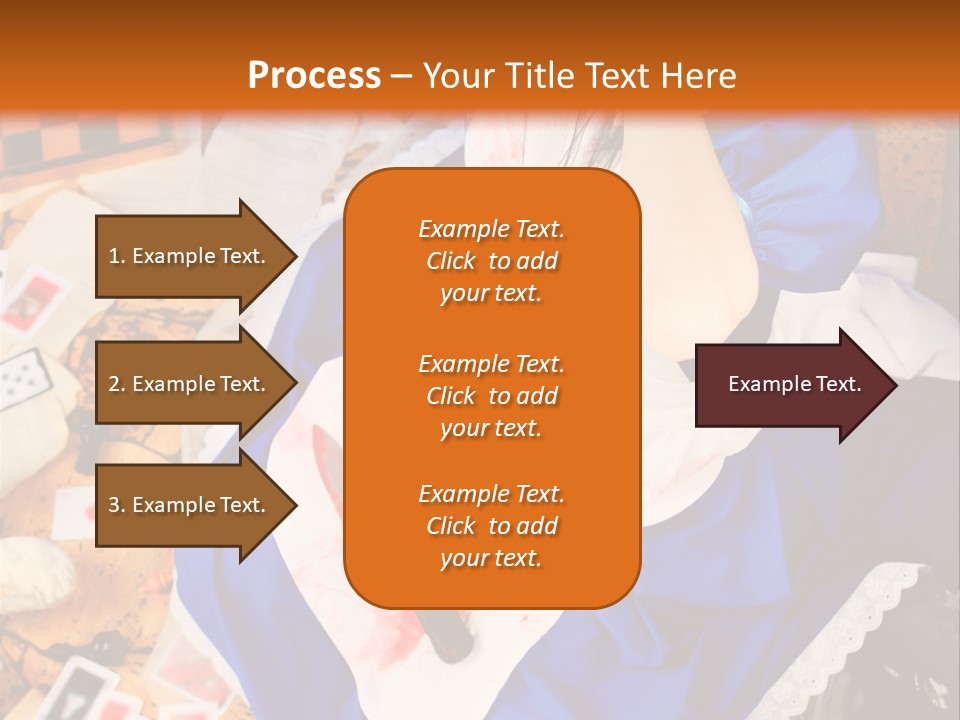 Process – Your Title Text Here

1. Example Text.

2. Example Text.

3. Example Text.

Example Text. Click to add your text.

Example Text. Click to add your text.

Example Text. Click to add your text.

Example Text.